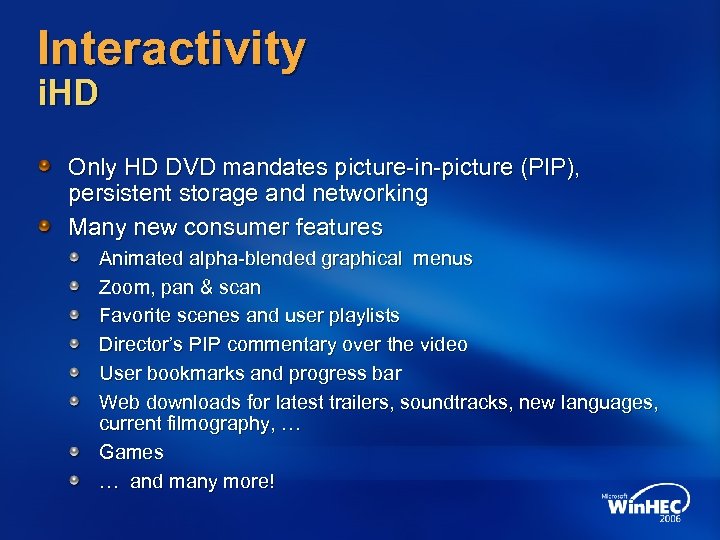 Interactivity
iHD

Only HD DVD mandates picture-in-picture (PIP), persistent storage and networking

Many new consumer features

Animated alpha-blended graphical menus

Zoom, pan & scan

Favorite scenes and user playlists

Director's PIP commentary over the video

User bookmarks and progress bar

Web downloads for latest trailers, soundtracks, new languages, current filmography, …

Games

… and many more!

Microsoft WinHEC 2006